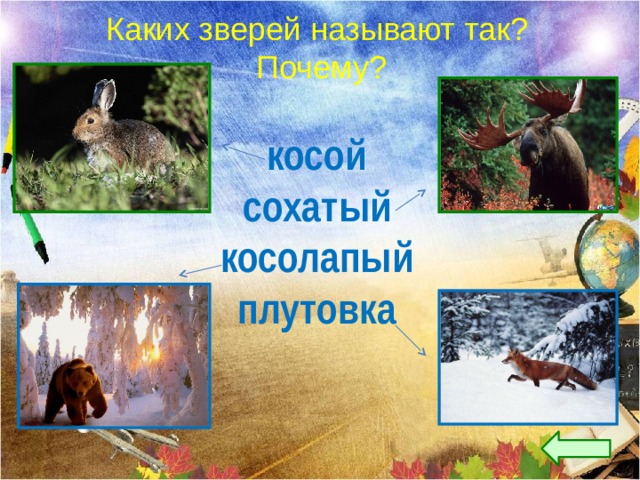 Каких зверей называют так? Почему?

косой
сохатый
косолапый
плутовка